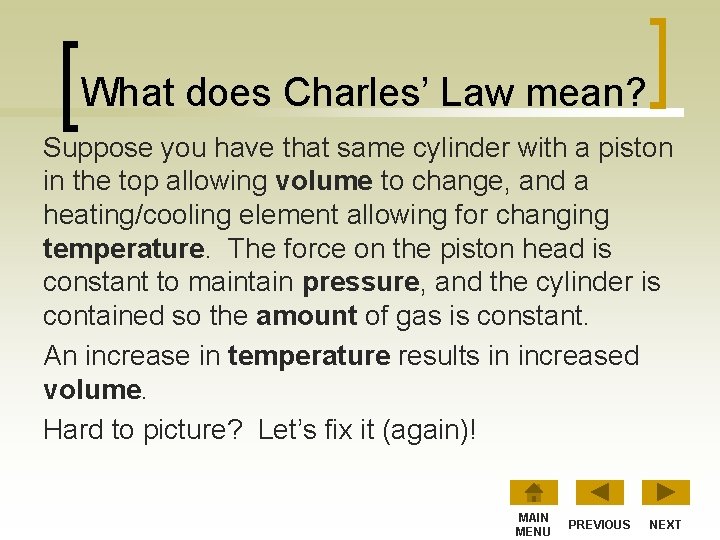 What does Charles' Law mean?

Suppose you have that same cylinder with a piston in the top allowing volume to change, and a heating/cooling element allowing for changing temperature. The force on the piston head is constant to maintain pressure, and the cylinder is contained so the amount of gas is constant.

An increase in temperature results in increased volume.

Hard to picture? Let's fix it (again)!

MAIN MENU PREVIOUS NEXT